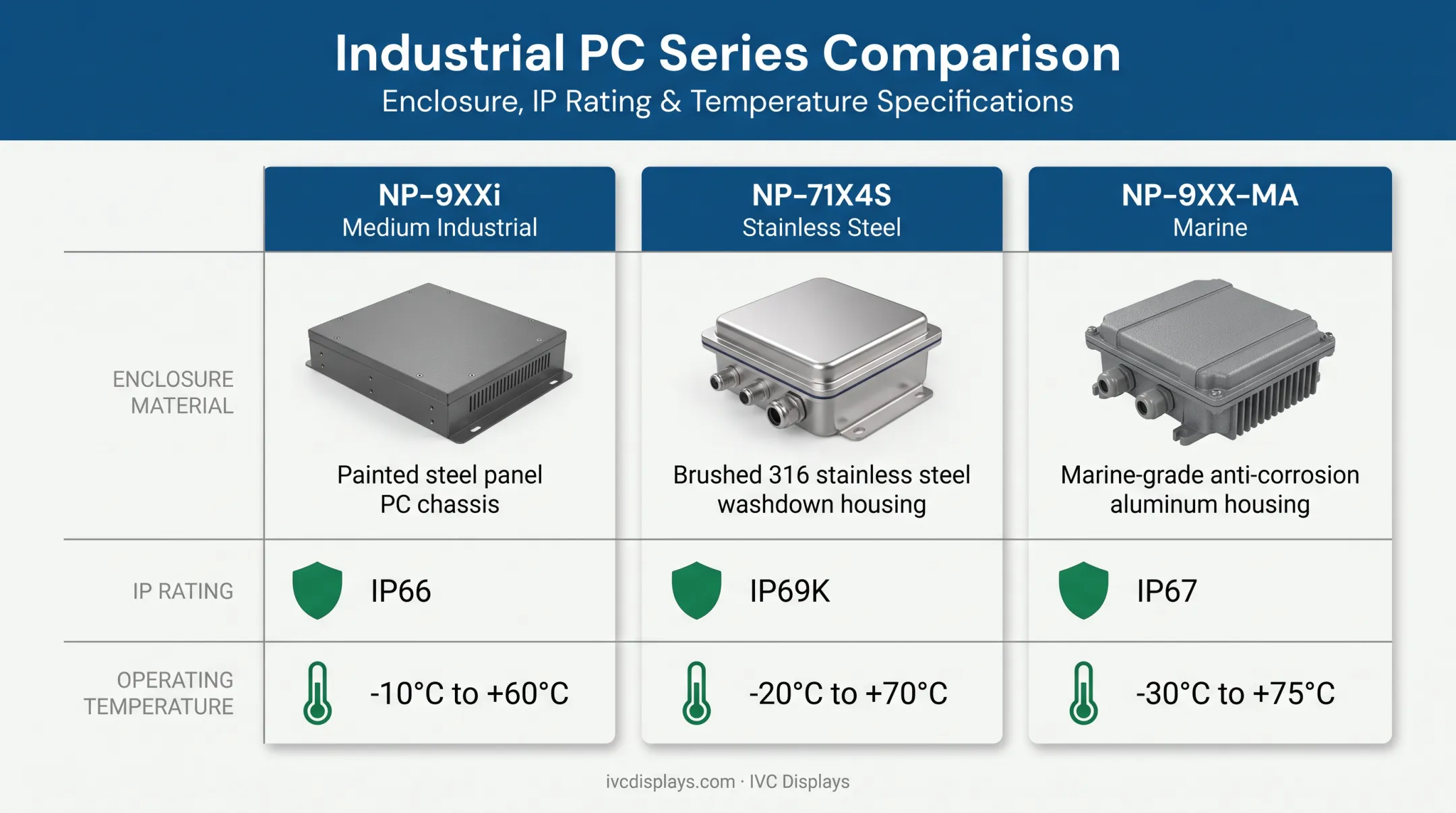 Industrial PC Series Comparison
Enclosure, IP Rating & Temperature Specifications

| | NP-9XXi Medium Industrial | NP-71X4S Stainless Steel | NP-9XX-MA Marine |
|---|---|---|---|
| ENCLOSURE MATERIAL | Painted steel panel PC chassis | Brushed 316 stainless steel washdown housing | Marine-grade anti-corrosion aluminum housing |
| IP RATING | IP66 | IP69K | IP67 |
| OPERATING TEMPERATURE | -10°C to +60°C | -20°C to +70°C | -30°C to +75°C |

ivcdisplays.com · IVC Displays